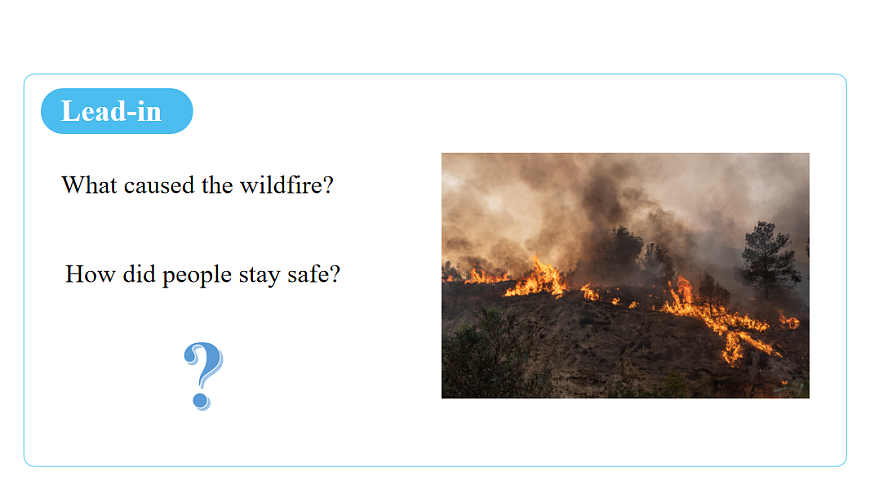 Lead-in

What caused the wildfire?

How did people stay safe?

?